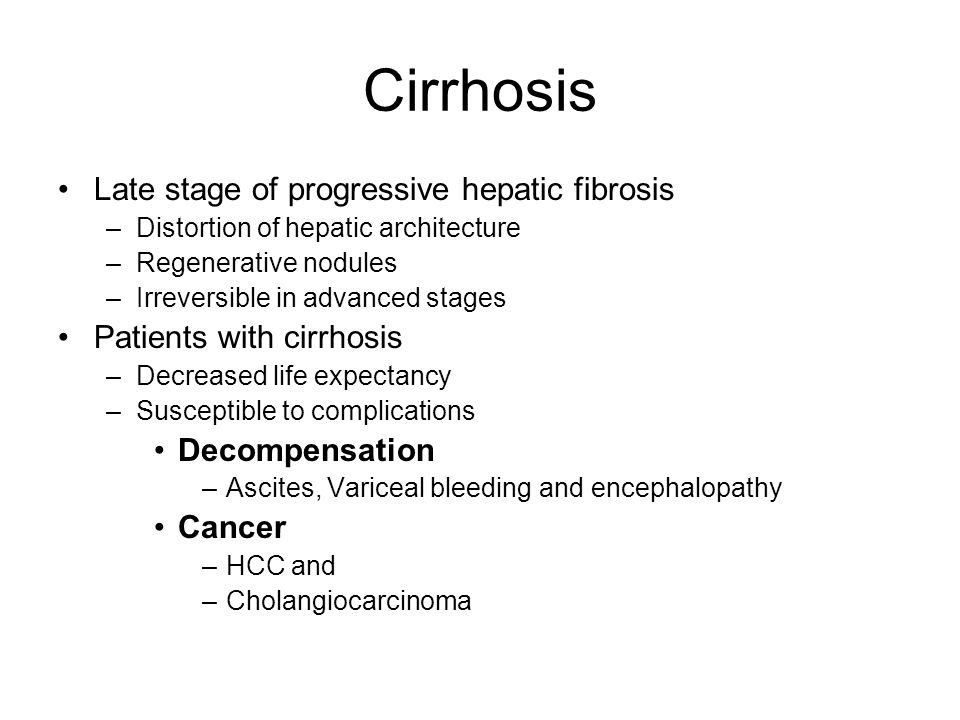 Cirrhosis

• Late stage of progressive hepatic fibrosis
– Distortion of hepatic architecture
– Regenerative nodules
– Irreversible in advanced stages

• Patients with cirrhosis
– Decreased life expectancy
– Susceptible to complications
• Decompensation
– Ascites, Variceal bleeding and encephalopathy
• Cancer
– HCC and
– Cholangiocarcinoma